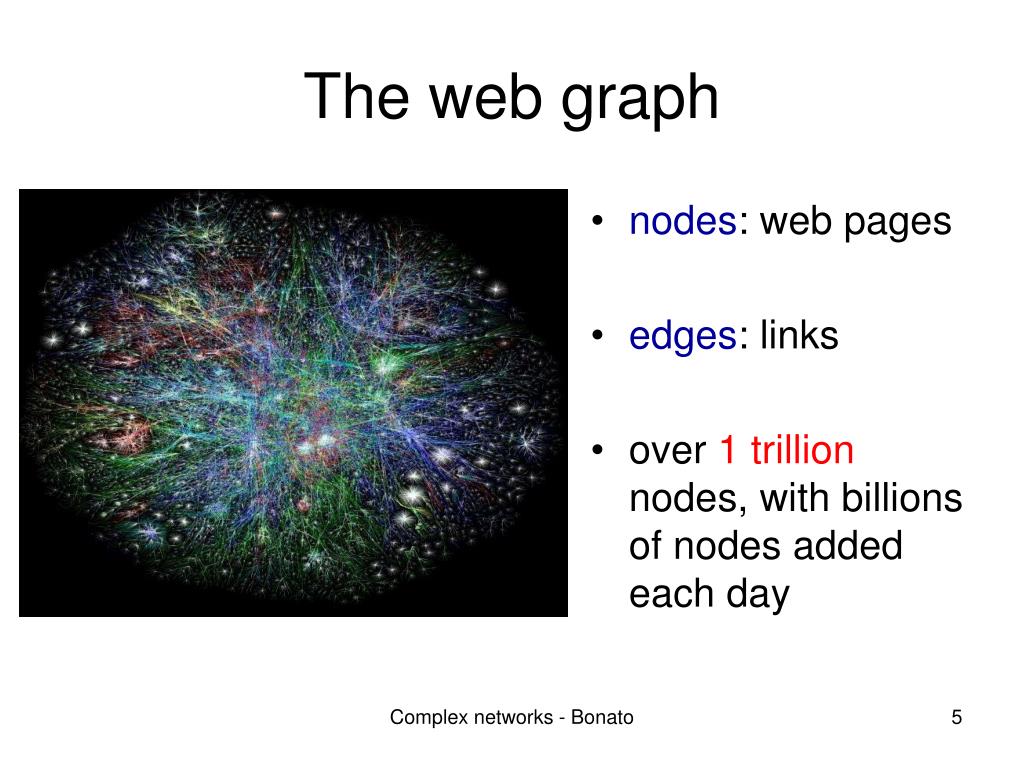 The web graph

• nodes: web pages

• edges: links

• over 1 trillion nodes, with billions of nodes added each day

Complex networks - Bonato

5